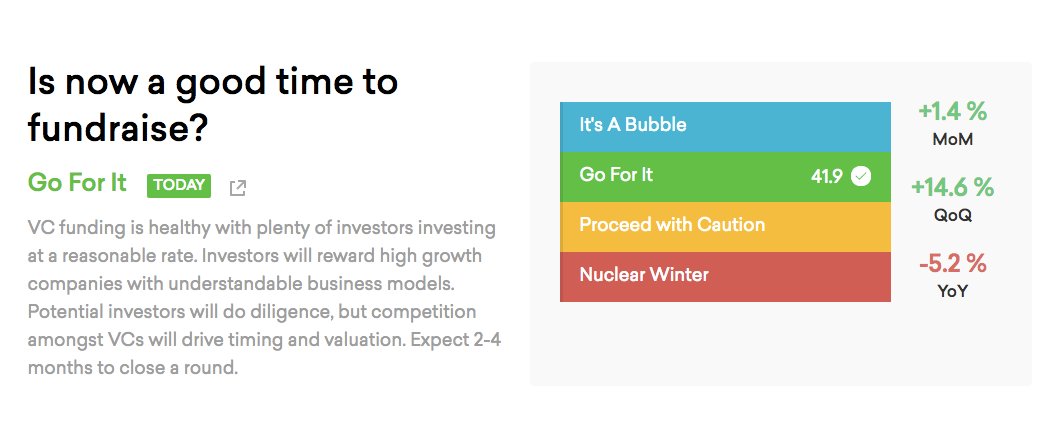 Is now a good time to fundraise?

Go For It TODAY

VC funding is healthy with plenty of investors investing at a reasonable rate. Investors will reward high growth companies with understandable business models. Potential investors will do diligence, but competition amongst VCs will drive timing and valuation. Expect 2-4 months to close a round.

It's A Bubble

Go For It 41.9

Proceed with Caution

Nuclear Winter

+1.4 %
MoM

+14.6 %
QoQ

-5.2 %
YoY